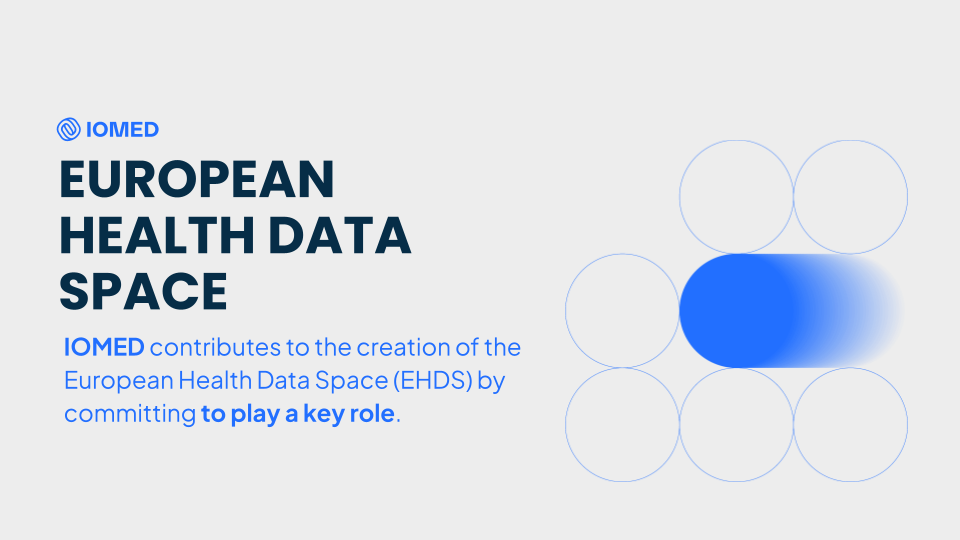 IOMED

EUROPEAN HEALTH DATA SPACE

IOMED contributes to the creation of the European Health Data Space (EHDS) by committing to play a key role.